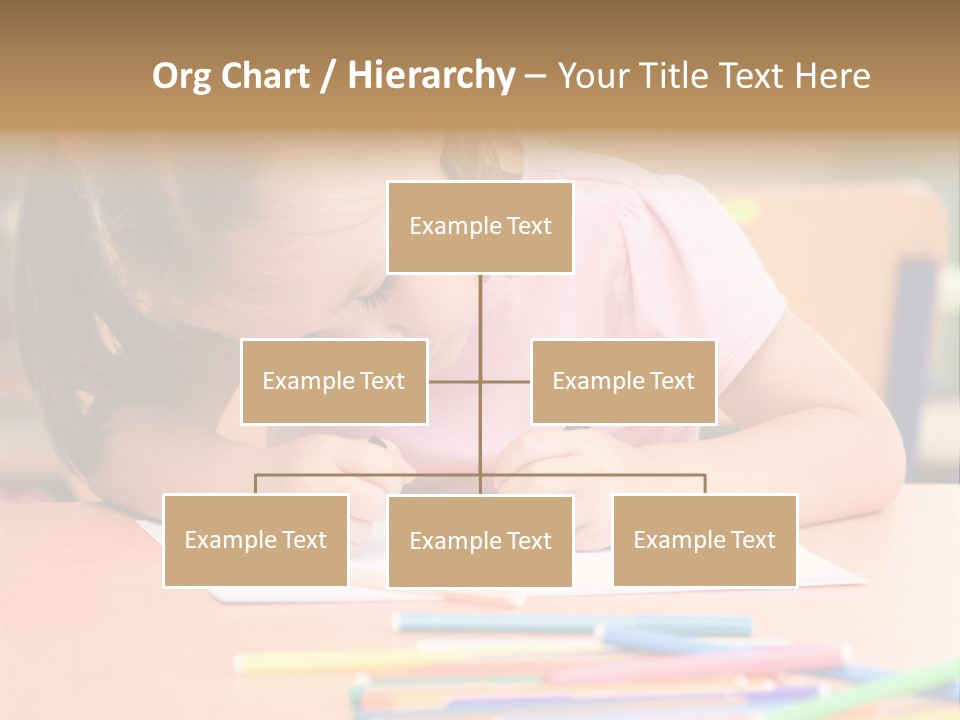 Org Chart / Hierarchy – Your Title Text Here

Example Text

Example Text

Example Text

Example Text

Example Text

Example Text